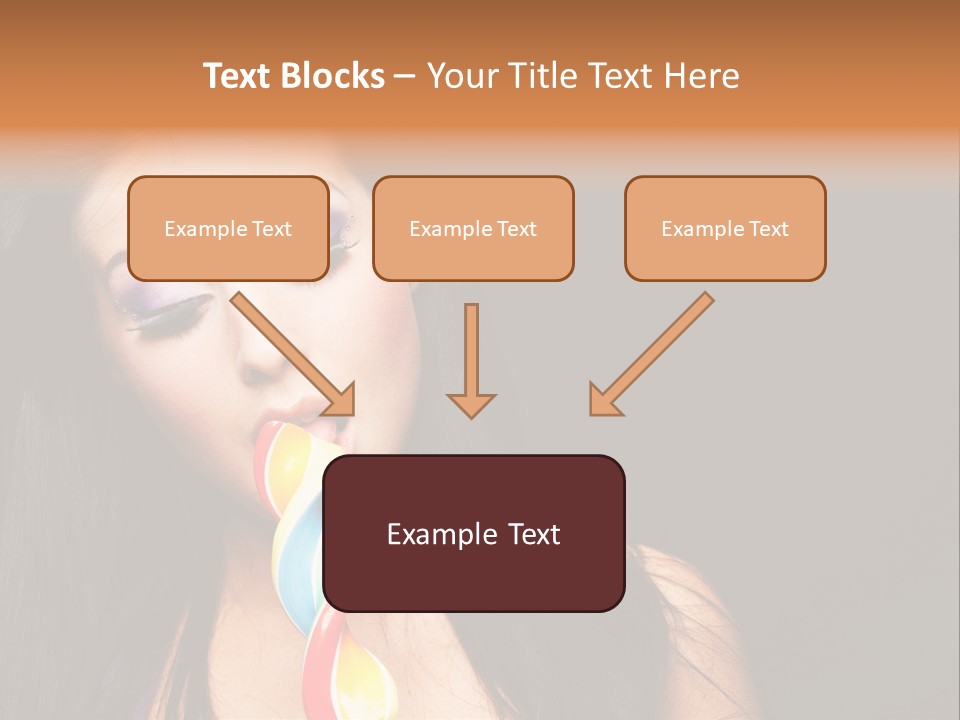 Text Blocks – Your Title Text Here

Example Text

Example Text

Example Text

Example Text